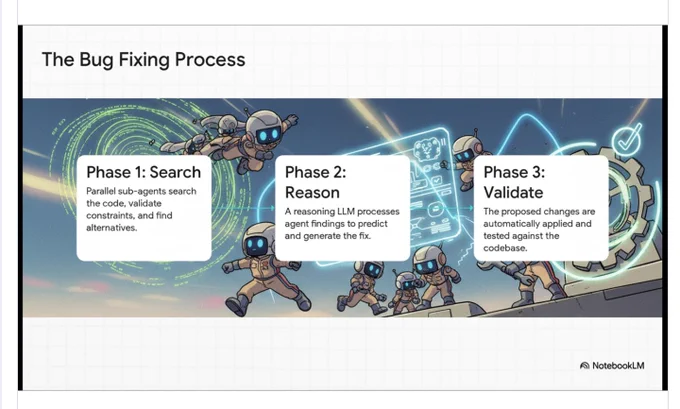 The Bug Fixing Process

Phase 1: Search
Parallel sub-agents search the code, validate constraints, and find alternatives.

Phase 2: Reason
A reasoning LLM processes agent findings to predict and generate the fix.

Phase 3: Validate
The proposed changes are automatically applied and tested against the codebase.

NotebookLM